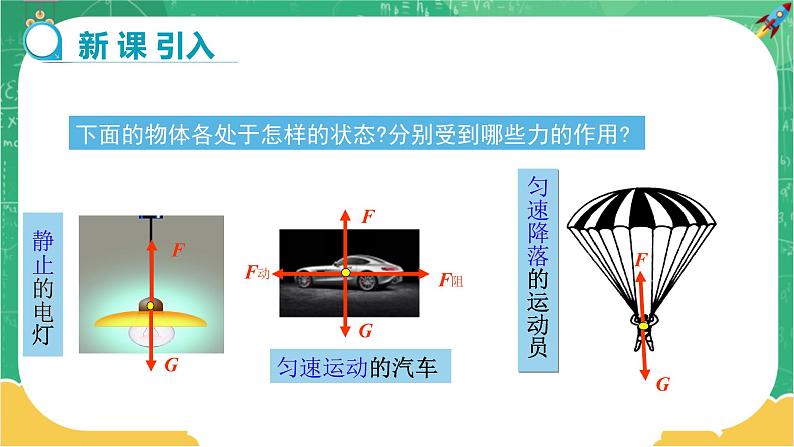 新课引入

下面的物体各处于怎样的状态?分别受到哪些力的作用?

静止的电灯

$F$

$G$

$F$

$F_{动}$

$F_{阻}$

$G$

匀速运动的汽车

匀速降落的运动员

$F$

$G$